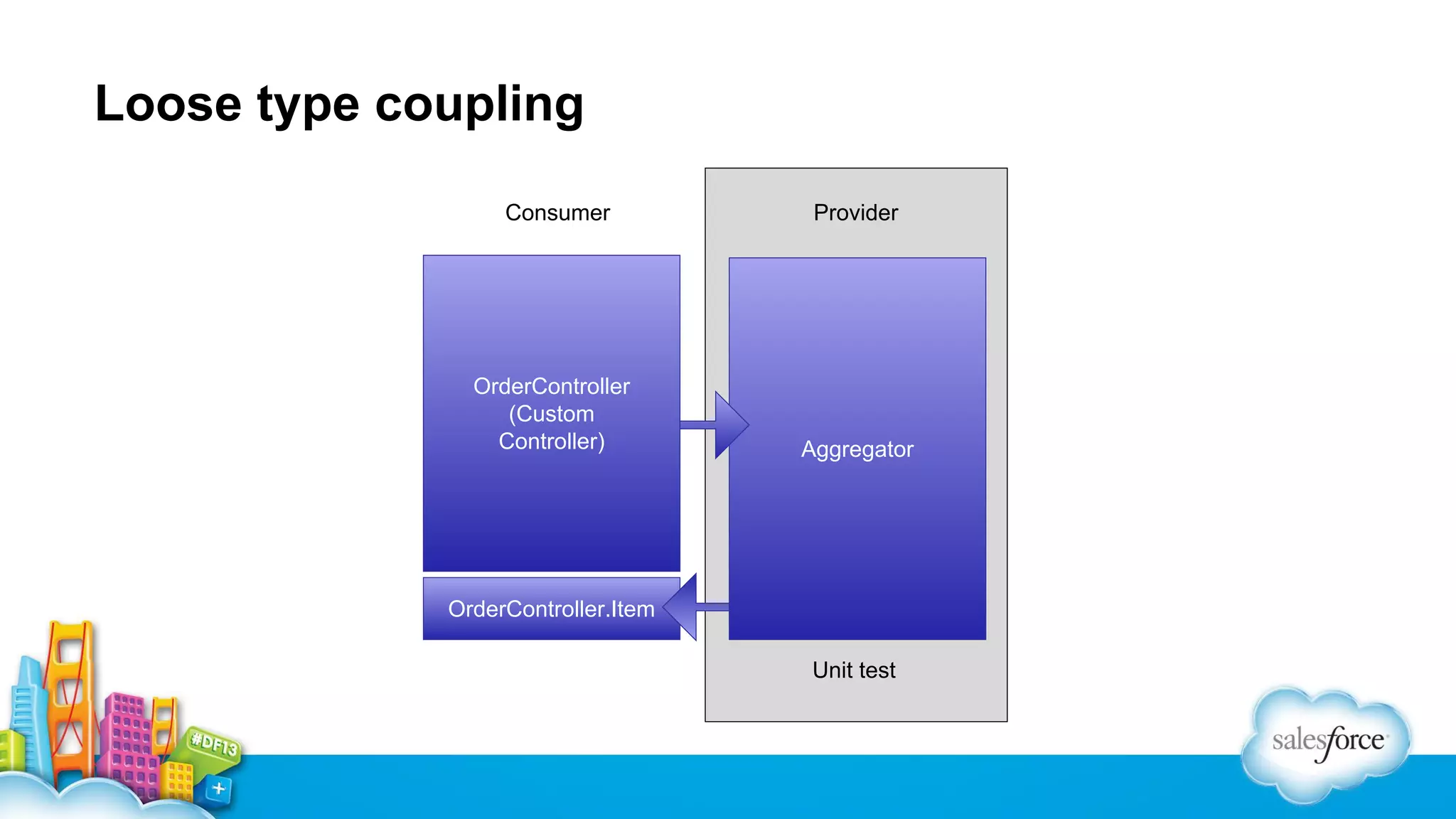 Loose type coupling

Consumer

Provider

OrderController (Custom Controller)

Aggregator

OrderController.Item

Unit test

#DF13

salesforce